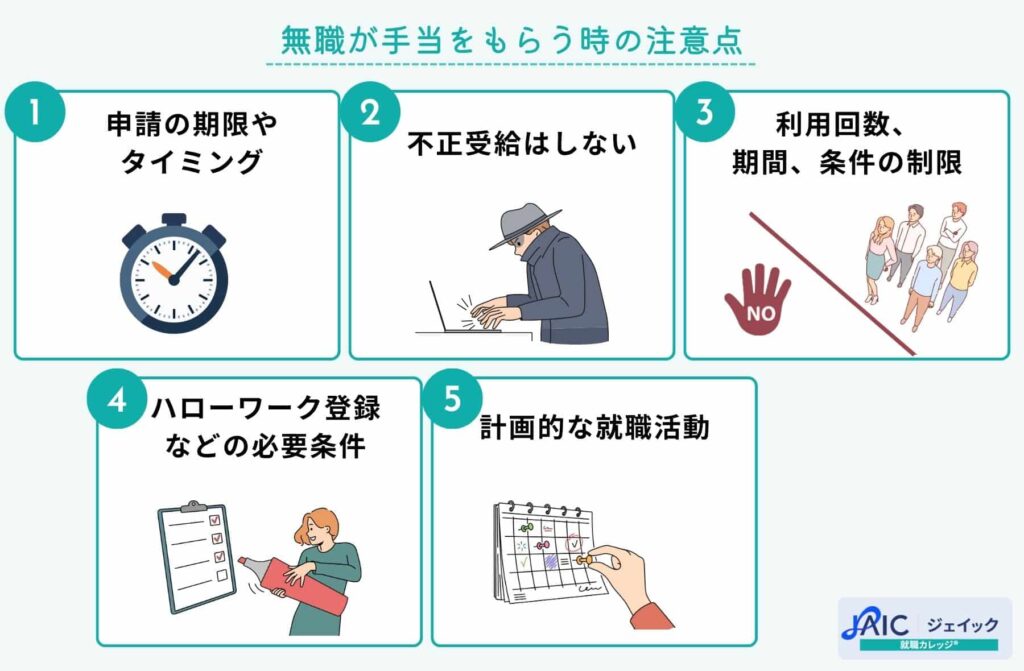 無職が手当をもらう時の注意点

1
申請の期限やタイミング

2
不正受給はしない

3
利用回数、期間、条件の制限

NO

4
ハローワーク登録などの必要条件

5
計画的な就職活動

JAIC ジェイック
就職カレッジ®